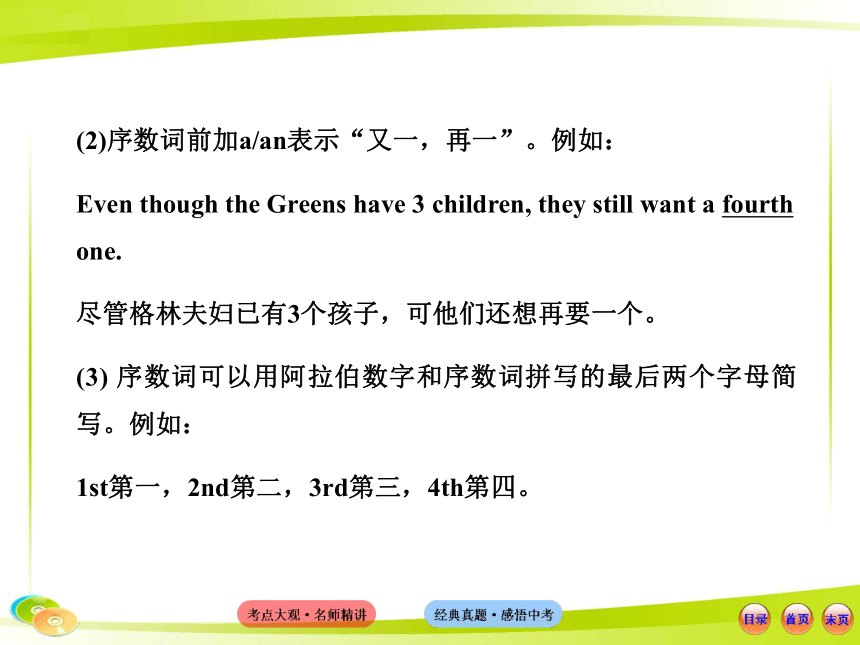 (2)序数词前加a/an表示“又一，再一”。例如：

Even though the Greens have 3 children, they still want a fourth one.

尽管格林夫妇已有3个孩子，可他们还想再要一个。

(3) 序数词可以用阿拉伯数字和序数词拼写的最后两个字母简写。例如：

1st第一，2nd第二，3rd第三，4th第四。

考点大观·名师精讲

经典真题·感悟中考

目录

首页

末页